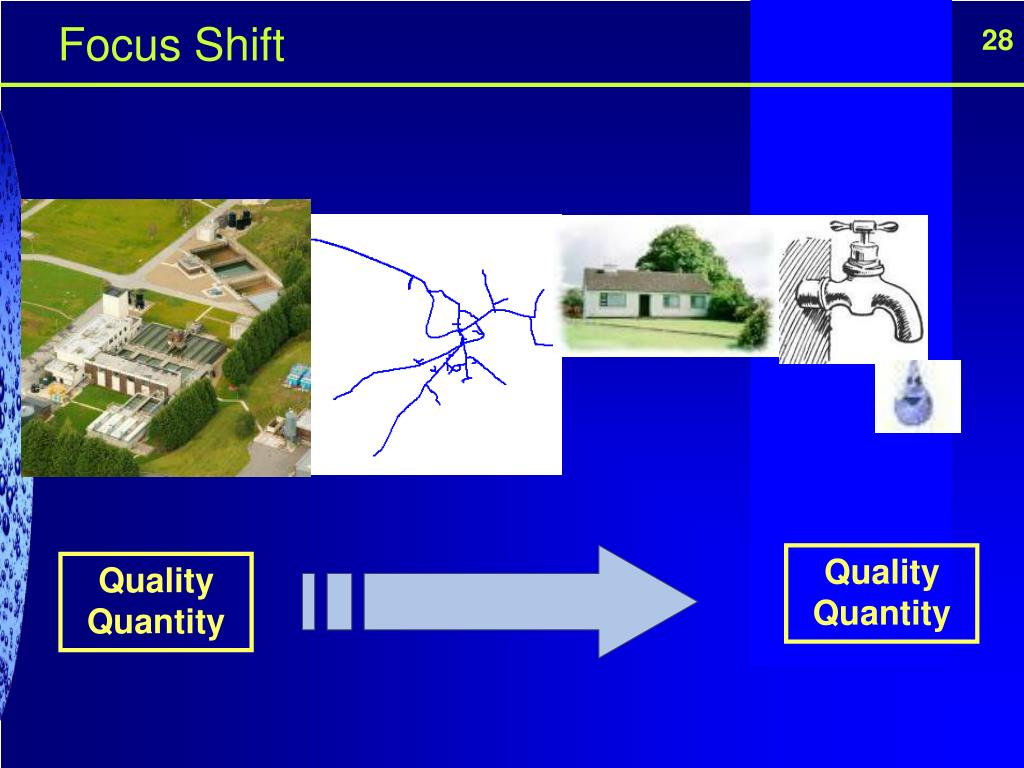 Focus Shift

28

Quality
Quantity

Quality
Quantity